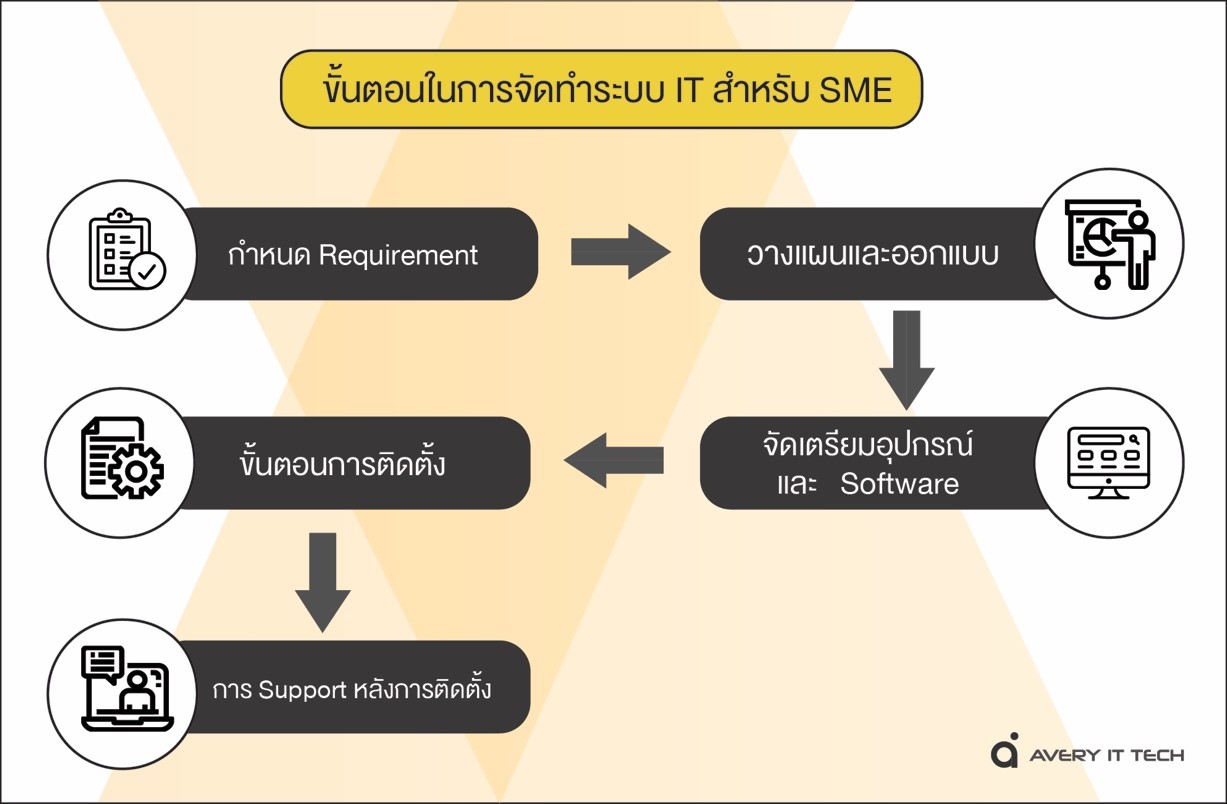 ขั้นตอนในการจัดทำระบบ IT สำหรับ SME

กำหนด Requirement

วางแผนและออกแบบ

จัดเตรียมอุปกรณ์ และ Software

ขั้นตอนการติดตั้ง

การ Support หลังการติดตั้ง

AVERY IT TECH